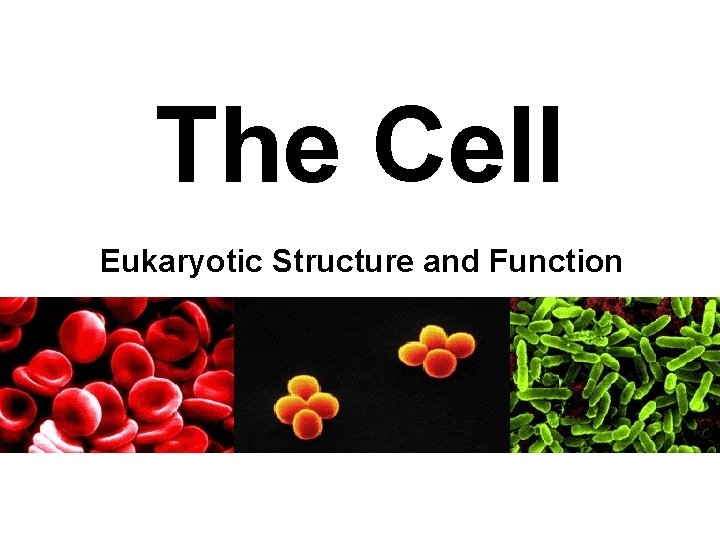 The Cell

Eukaryotic Structure and Function